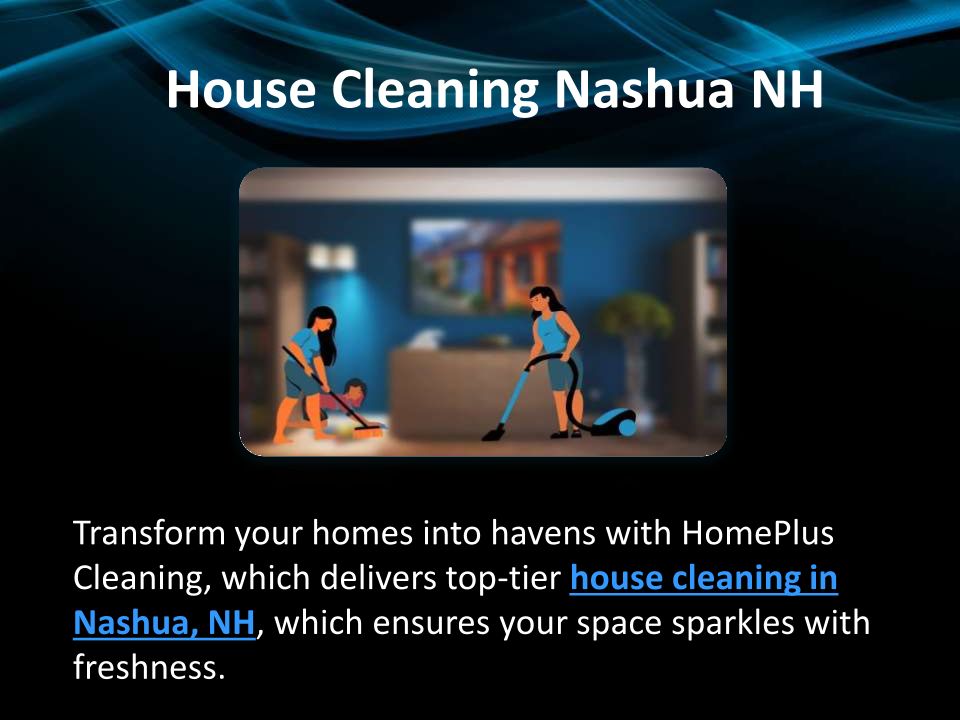 House Cleaning Nashua NH

Transform your homes into havens with HomePlus Cleaning, which delivers top-tier house cleaning in Nashua, NH, which ensures your space sparkles with freshness.